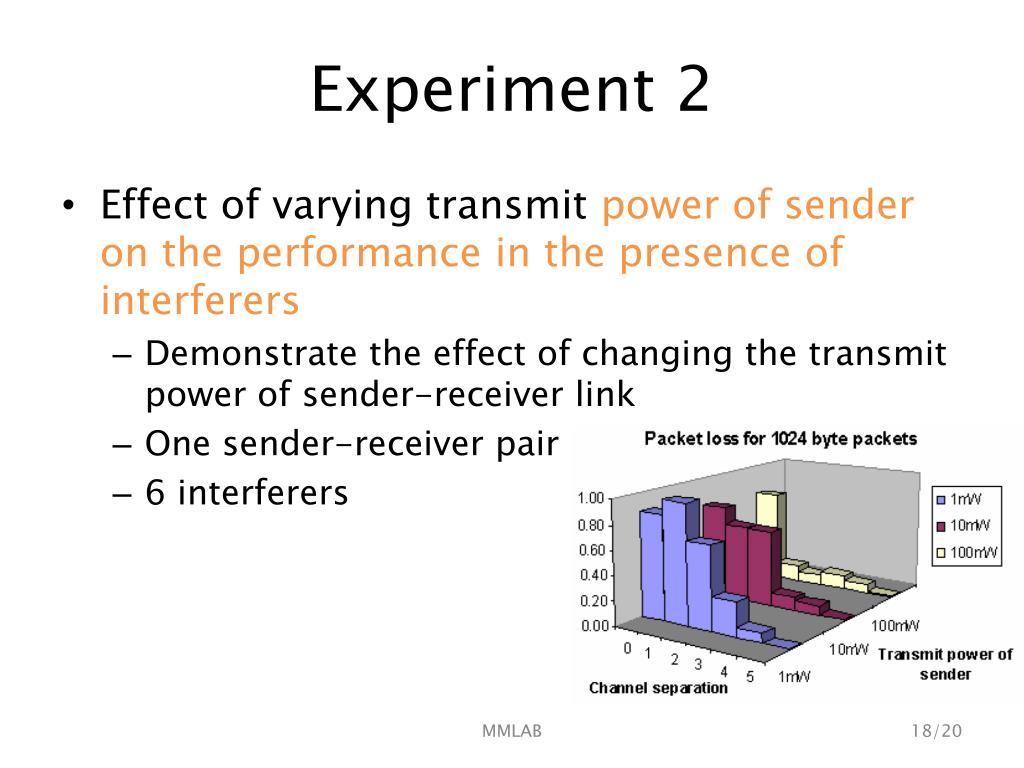 Experiment 2

• Effect of varying transmit power of sender on the performance in the presence of interferers
– Demonstrate the effect of changing the transmit power of sender-receiver link
– One sender-receiver pair
– 6 interferers

Packet loss for 1024 byte packets

1.00
0.80
0.60
0.40
0.20
0.00

0 1 2 3 4 5
Channel separation

1mW
10mW
100mW

Transmit power of sender

1mW
10mW
100mW

MMLAB

18/20